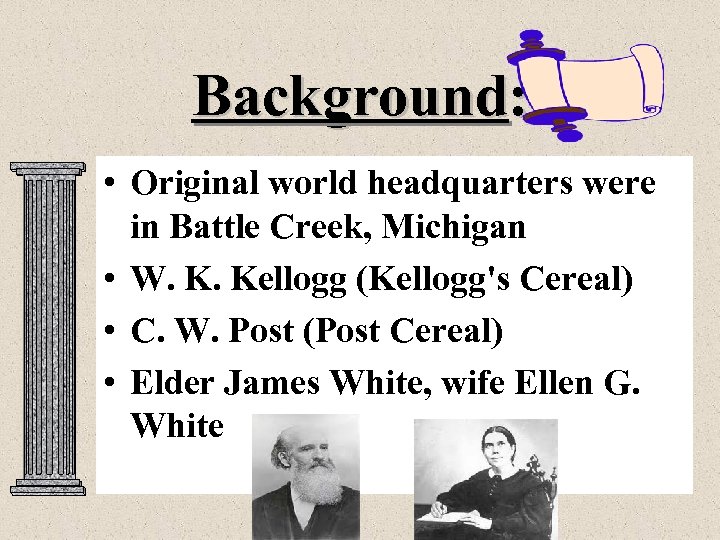 Background:

• Original world headquarters were in Battle Creek, Michigan
• W. K. Kellogg (Kellogg's Cereal)
• C. W. Post (Post Cereal)
• Elder James White, wife Ellen G. White